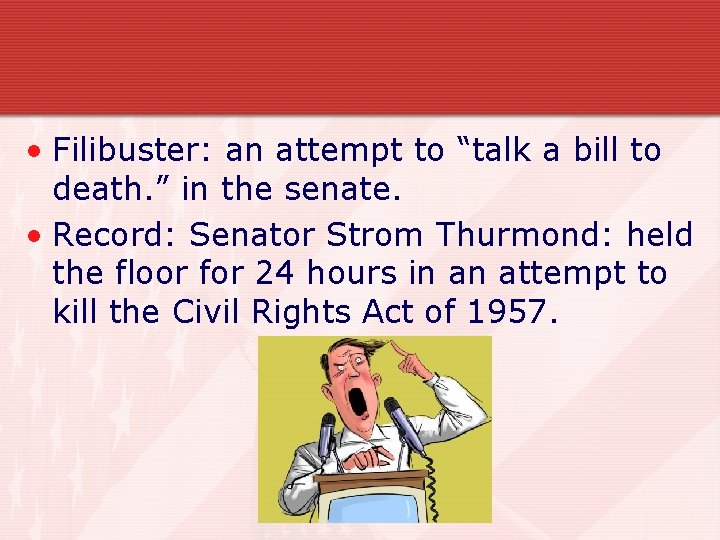 • Filibuster: an attempt to “talk a bill to death.” in the senate.

• Record: Senator Strom Thurmond: held the floor for 24 hours in an attempt to kill the Civil Rights Act of 1957.